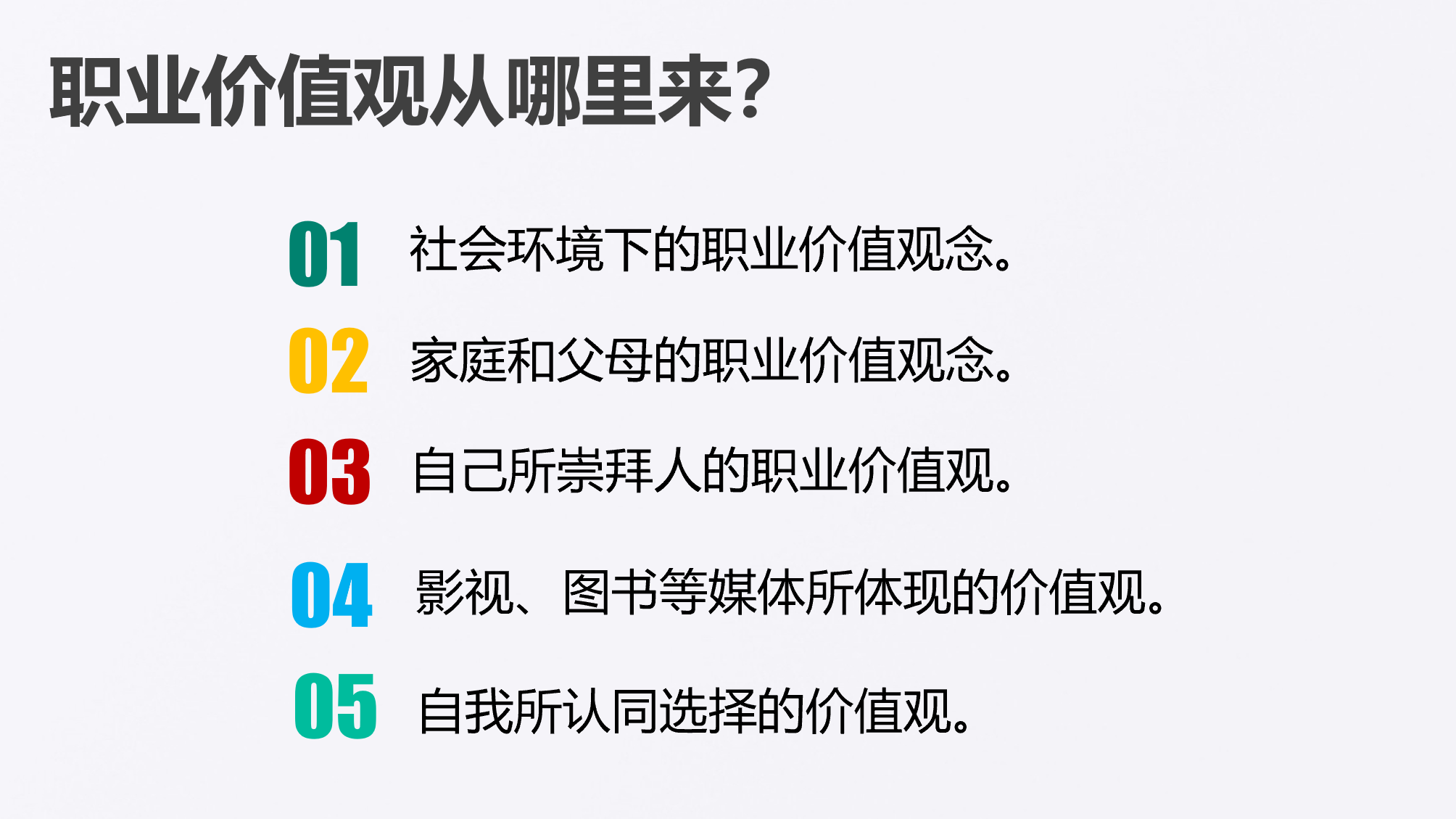 职业价值观从哪里来?

01 社会环境下的职业价值观念。

02 家庭和父母的职业价值观念。

03 自己所崇拜人的职业价值观。

04 影视、图书等媒体所体现的价值观。

05 自我所认同选择的价值观。